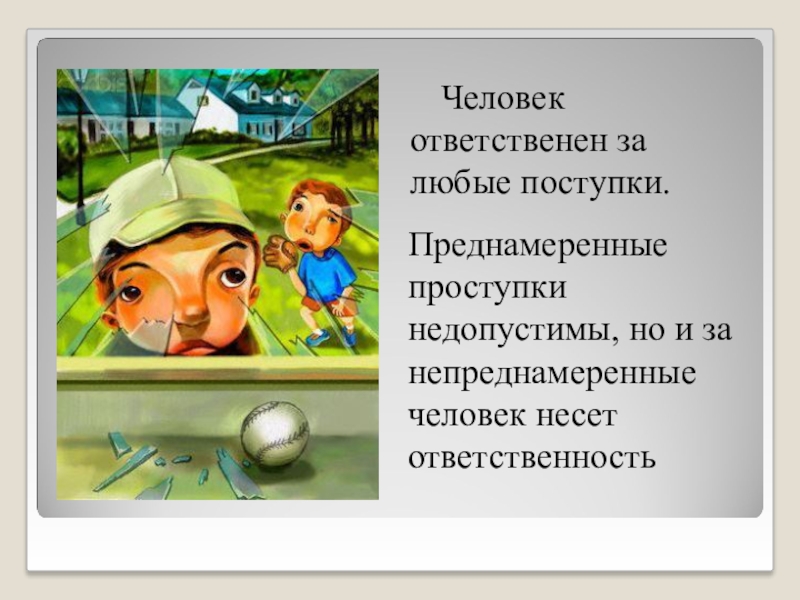 Человек ответственен за любые поступки.

Преднамеренные проступки недопустимы, но и за непреднамеренные человек несет ответственность